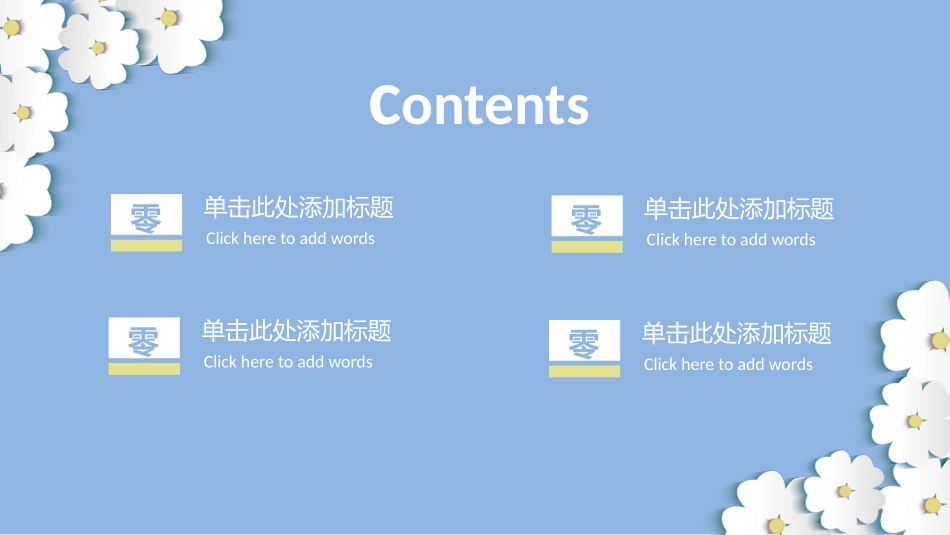 Contents

零

单击此处添加标题

Click here to add words

零

单击此处添加标题

Click here to add words

零

单击此处添加标题

Click here to add words

零

单击此处添加标题

Click here to add words